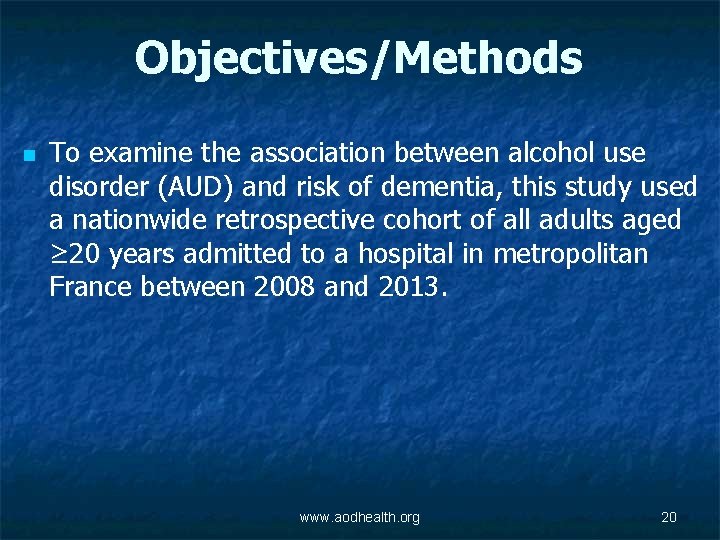 Objectives/Methods

To examine the association between alcohol use disorder (AUD) and risk of dementia, this study used a nationwide retrospective cohort of all adults aged $\geq$20 years admitted to a hospital in metropolitan France between 2008 and 2013.

www.aodhealth.org

20